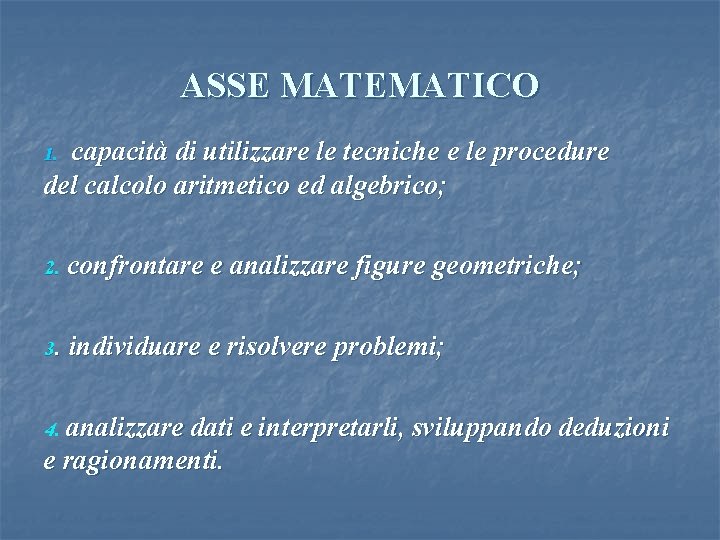 ASSE MATEMATICO

1. capacità di utilizzare le tecniche e le procedure del calcolo aritmetico ed algebrico;

2. confrontare e analizzare figure geometriche;

3. individuare e risolvere problemi;

4. analizzare dati e interpretarli, sviluppando deduzioni e ragionamenti.